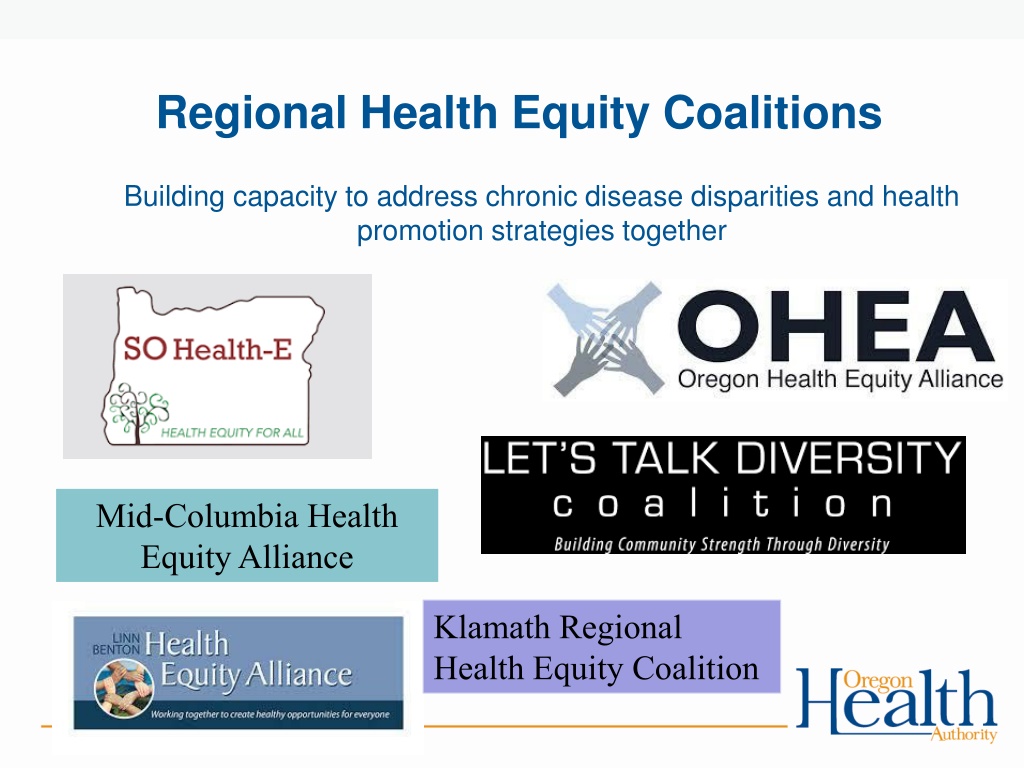 Regional Health Equity Coalitions

Building capacity to address chronic disease disparities and health promotion strategies together

SO Health-E

HEALTH EQUITY FOR ALL

OHEA

Oregon Health Equity Alliance

LET'S TALK DIVERSITY

coalition

Building Community Strength Through Diversity

Mid-Columbia Health Equity Alliance

LINN BENTON Health Equity Alliance

Working together to create healthy opportunities for everyone

Klamath Regional Health Equity Coalition

Oregon Health Authority